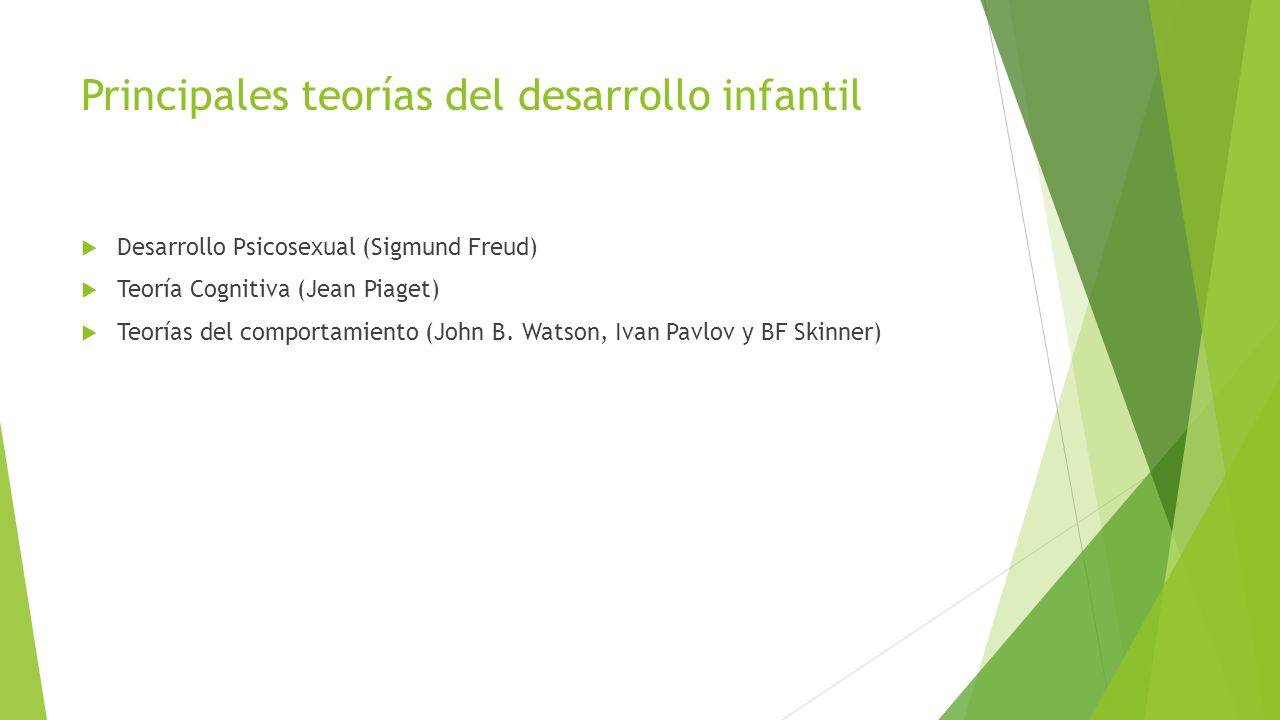 Principales teorías del desarrollo infantil

Desarrollo Psicosexual (Sigmund Freud)

Teoría Cognitiva (Jean Piaget)

Teorías del comportamiento (John B. Watson, Ivan Pavlov y BF Skinner)